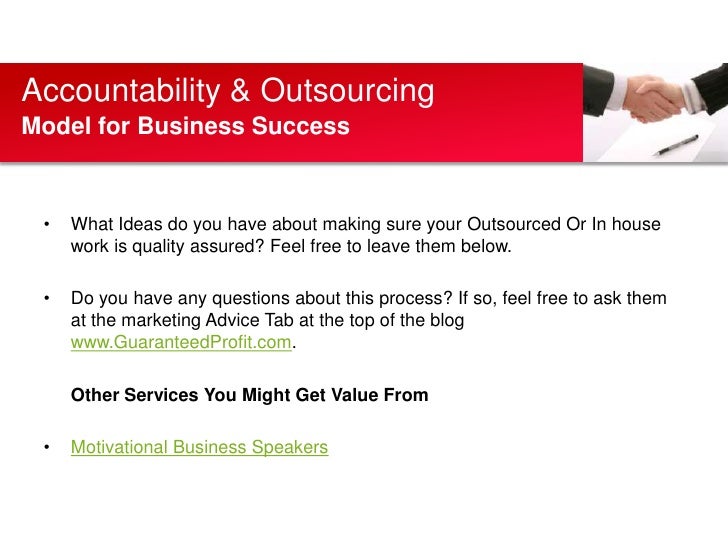 Accountability & Outsourcing
Model for Business Success

• What Ideas do you have about making sure your Outsourced Or In house work is quality assured? Feel free to leave them below.

• Do you have any questions about this process? If so, feel free to ask them at the marketing Advice Tab at the top of the blog www.GuaranteedProfit.com.

Other Services You Might Get Value From

• Motivational Business Speakers